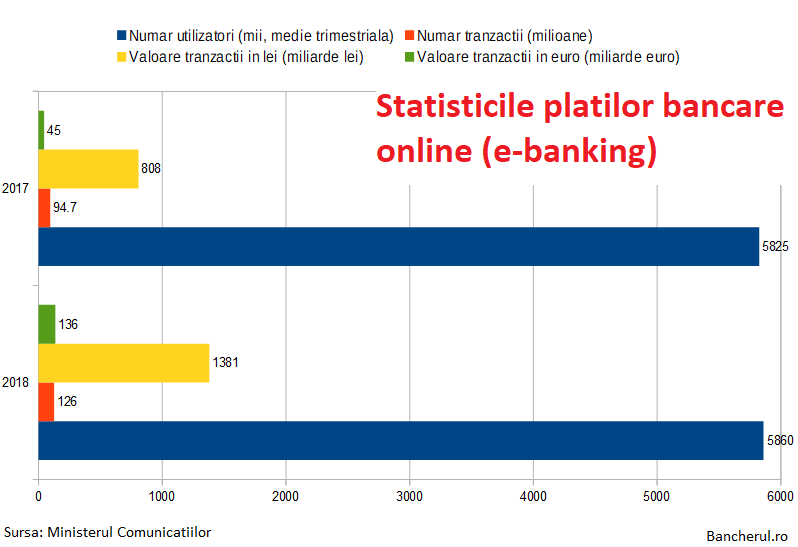 Numar utilizatori (mii, medie trimestriala) Numar tranzactii (milioane)
Valoare tranzactii in lei (miliarde lei) Valoare tranzactii in euro (miliarde euro)

Statisticile platilor bancare online (e-banking)

2017
45
808
94.7
5825

2018
136
1381
126
5860

0
1000
2000
3000
4000
5000
6000

Sursa: Ministerul Comunicatiilor

Bancherul.ro